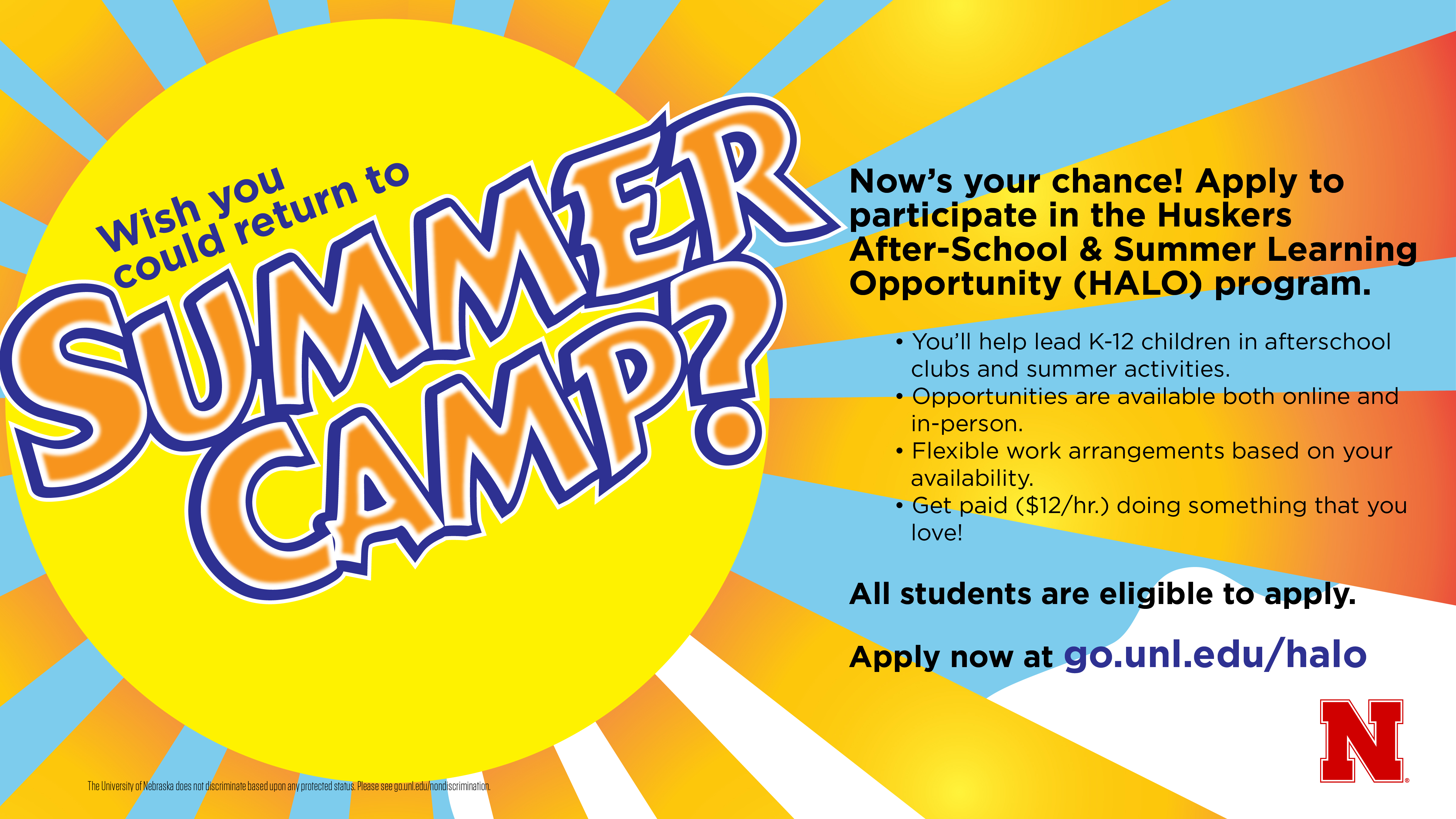 Wish you could return to

SUMMER CAMP?

Now's your chance! Apply to participate in the Huskers After-School & Summer Learning Opportunity (HALO) program.

• You'll help lead K-12 children in afterschool clubs and summer activities.
• Opportunities are available both online and in-person.
• Flexible work arrangements based on your availability.
• Get paid ($12/hr.) doing something that you love!

All students are eligible to apply.

Apply now at go.unl.edu/halo

N

The University of Nebraska does not discriminate based upon any protected status. Please see go.unl.edu/nondiscrimination.